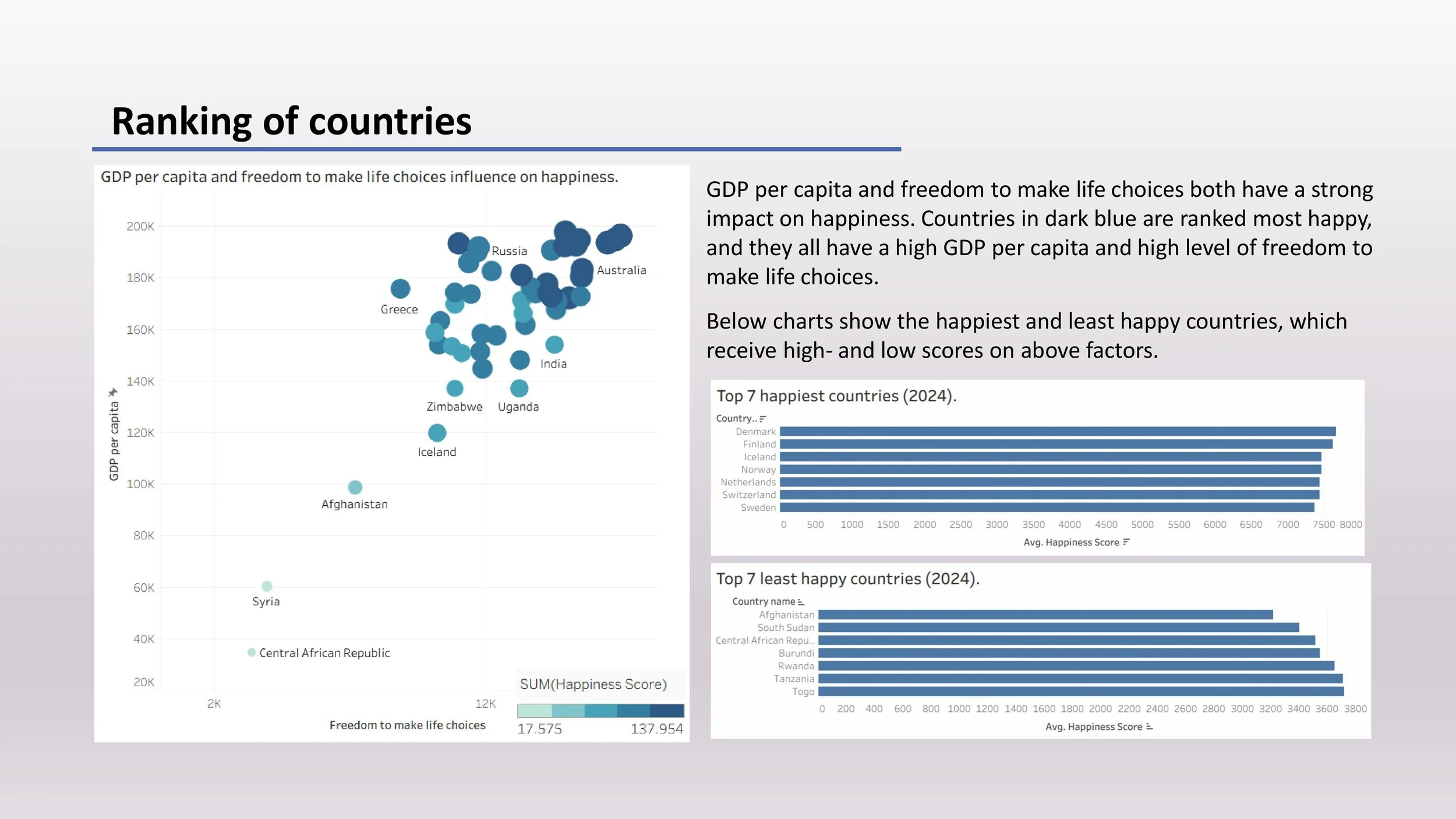 Ranking of countries

GDP per capita and freedom to make life choices influence on happiness.

200K
180K
160K
140K
120K
100K
80K
60K
40K
20K
GDP per capita

Russia
Australia
Greece
India
Zimbabwe
Uganda
Iceland
Afghanistan
Syria
Central African Republic

2K
12K
Freedom to make life choices

SUM(Happiness Score)
17.575
137.954

GDP per capita and freedom to make life choices both have a strong impact on happiness. Countries in dark blue are ranked most happy, and they all have a high GDP per capita and high level of freedom to make life choices.

Below charts show the happiest and least happy countries, which receive high- and low scores on above factors.

Top 7 happiest countries (2024).

Country..
Denmark
Finland
Iceland
Norway
Netherlands
Switzerland
Sweden

0 500 1000 1500 2000 2500 3000 3500 4000 4500 5000 5500 6000 6500 7000 7500 8000
Avg. Happiness Score

Top 7 least happy countries (2024).

Country name
Afghanistan
South Sudan
Central African Repu..
Burundi
Rwanda
Tanzania
Togo

0 200 400 600 800 1000 1200 1400 1600 1800 2000 2200 2400 2600 2800 3000 3200 3400 3600 3800
Avg. Happiness Score